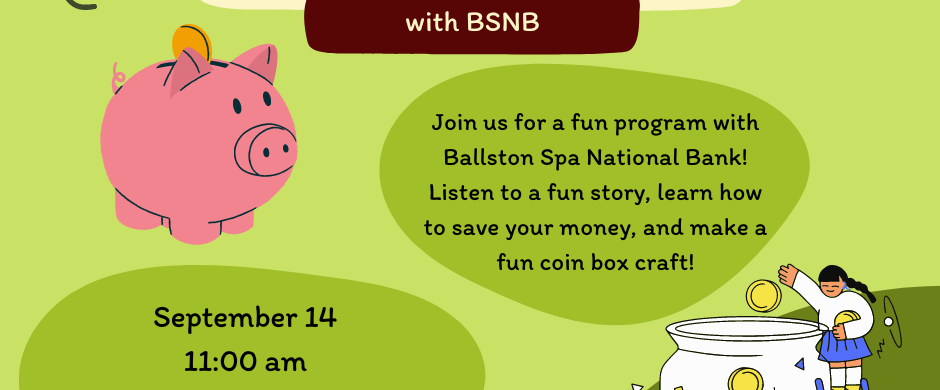 with BSNB

Join us for a fun program with Ballston Spa National Bank! Listen to a fun story, learn how to save your money, and make a fun coin box craft!

September 14
11:00 am